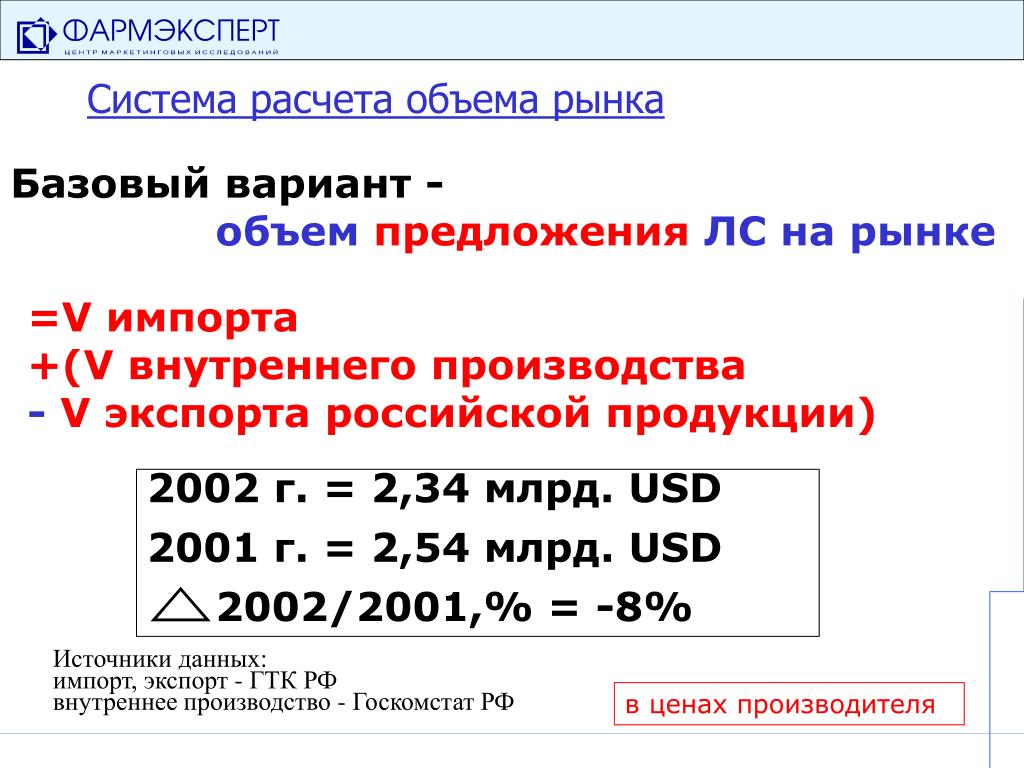 ФАРМЭКСПЕРТ
ЦЕНТР МАРКЕТИНГОВЫХ ИССЛЕДОВАНИЙ

Система расчета объема рынка

Базовый вариант -
объем предложения ЛС на рынке

=V импорта
+(V внутреннего производства
- V экспорта российской продукции)

2002 г. = 2,34 млрд. USD
2001 г. = 2,54 млрд. USD
$\triangle$2002/2001,% = -8%

Источники данных:
импорт, экспорт - ГТК РФ
внутреннее производство - Госкомстат РФ

в ценах производителя